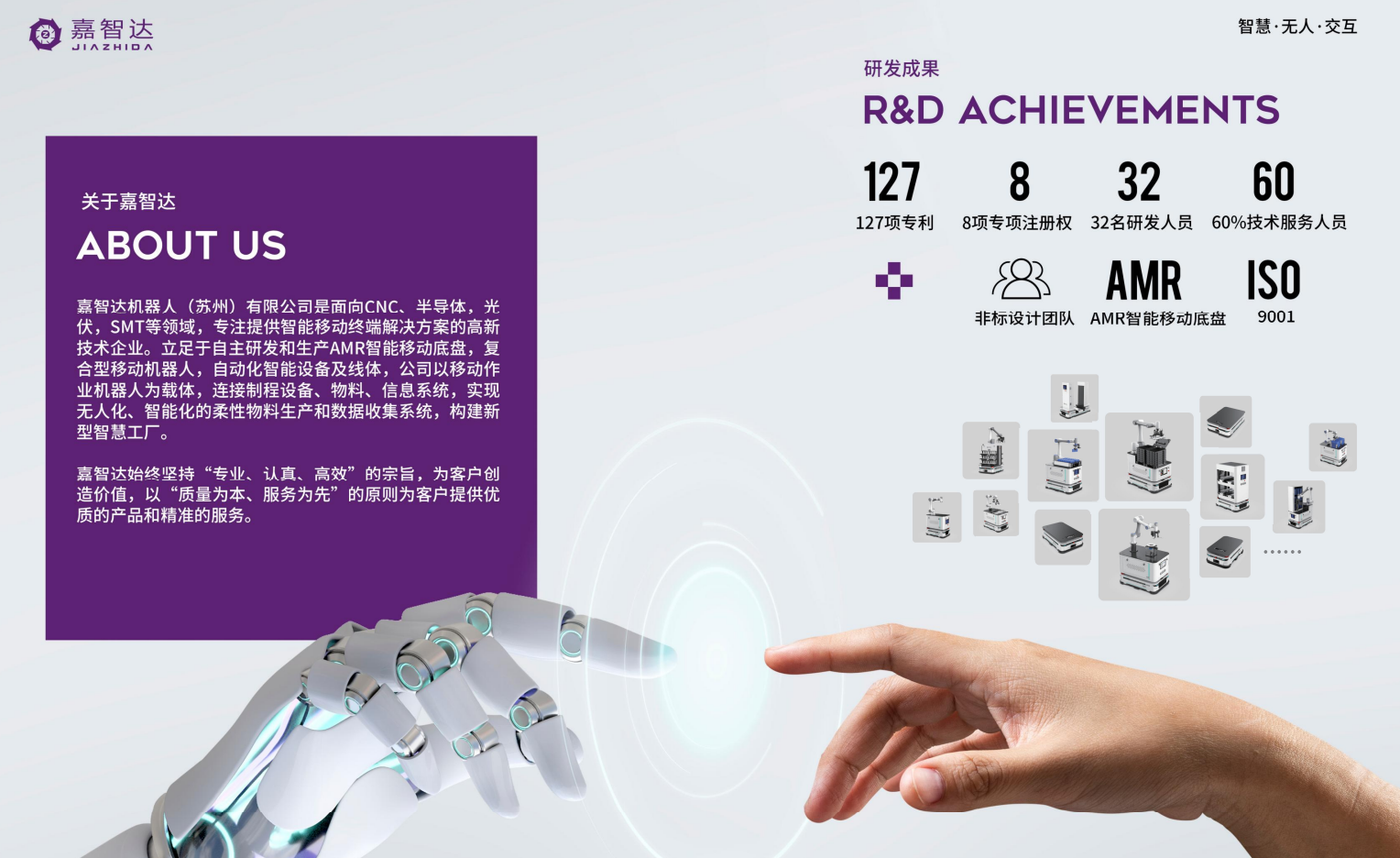 嘉智达
JIAZHIDA

智慧·无人·交互

关于嘉智达
ABOUT US

嘉智达机器人（苏州）有限公司是面向CNC、半导体，光伏，SMT等领域，专注提供智能移动终端解决方案的高新技术企业。立足于自主研发和生产AMR智能移动底盘，复合型移动机器人，自动化智能设备及线体，公司以移动作业机器人为载体，连接制程设备、物料、信息系统，实现无人化、智能化的柔性物料生产和数据收集系统，构建新型智慧工厂。

嘉智达始终坚持“专业、认真、高效”的宗旨，为客户创造价值，以“质量为本、服务为先”的原则为客户提供优质的产品和精准的服务。

研发成果
R&D ACHIEVEMENTS

127
127项专利

8
8项专项注册权

32
32名研发人员

60
60%技术服务人员

非标设计团队

AMR
AMR智能移动底盘

ISO
9001

......